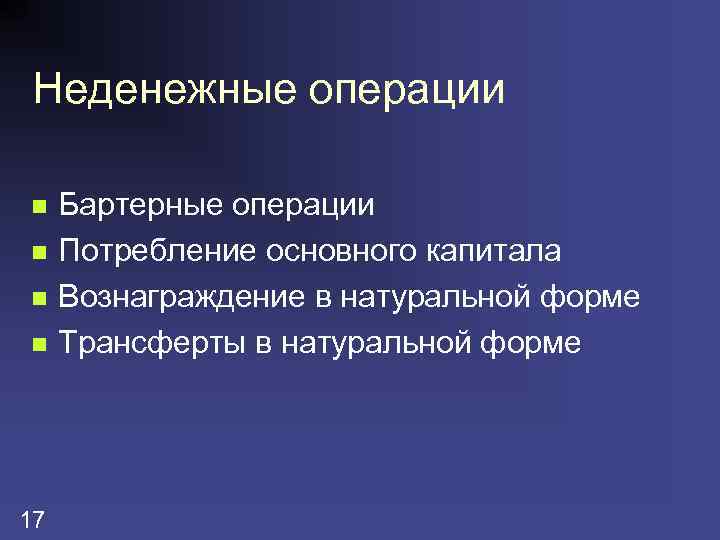 Неденежные операции

- Бартерные операции
- Потребление основного капитала
- Вознаграждение в натуральной форме
- Трансферты в натуральной форме

17